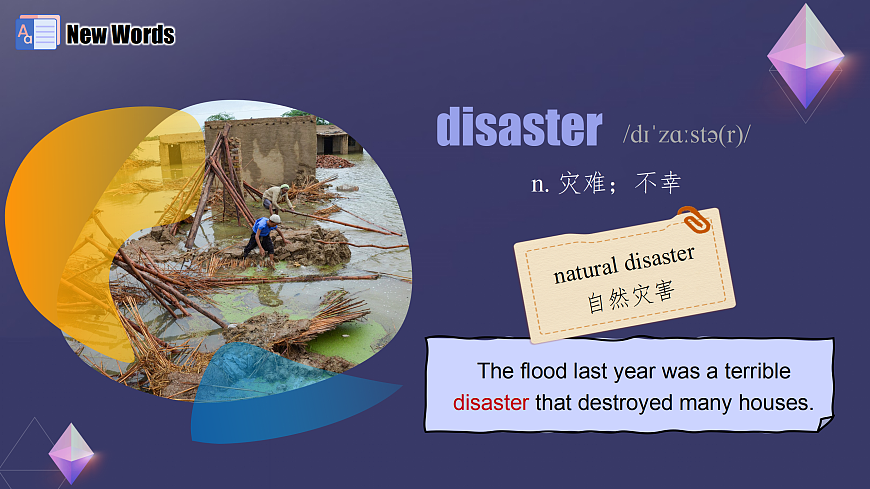 New Words

disaster /dɪˈzɑːstə(r)/

n. 灾难；不幸

natural disaster
自然灾害

The flood last year was a terrible disaster that destroyed many houses.